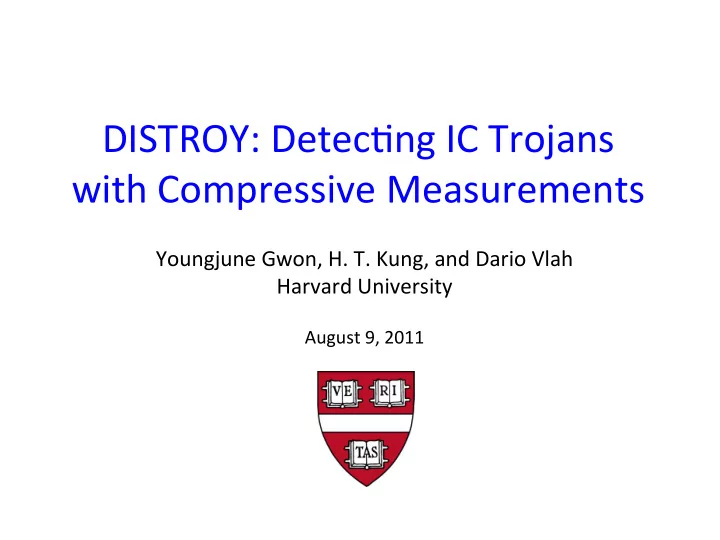 DISTROY: Detecting IC Trojans with Compressive Measurements

Youngjune Gwon, H. T. Kung, and Dario Vlah
Harvard University

August 9, 2011

VE RI
TAS